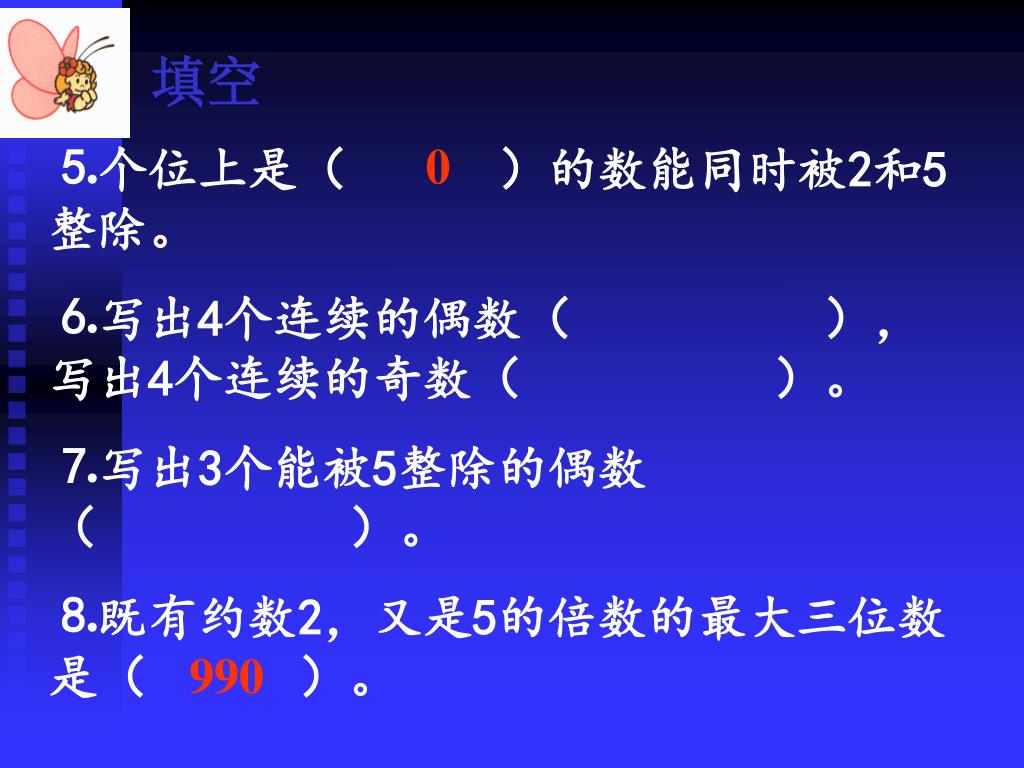 填空

5.个位上是（　0　）的数能同时被2和5整除。

6.写出4个连续的偶数（　　　　　），写出4个连续的奇数（　　　　　）。

7.写出3个能被5整除的偶数（　　　　　）。

8.既有约数2，又是5的倍数的最大三位数是（　990　）。